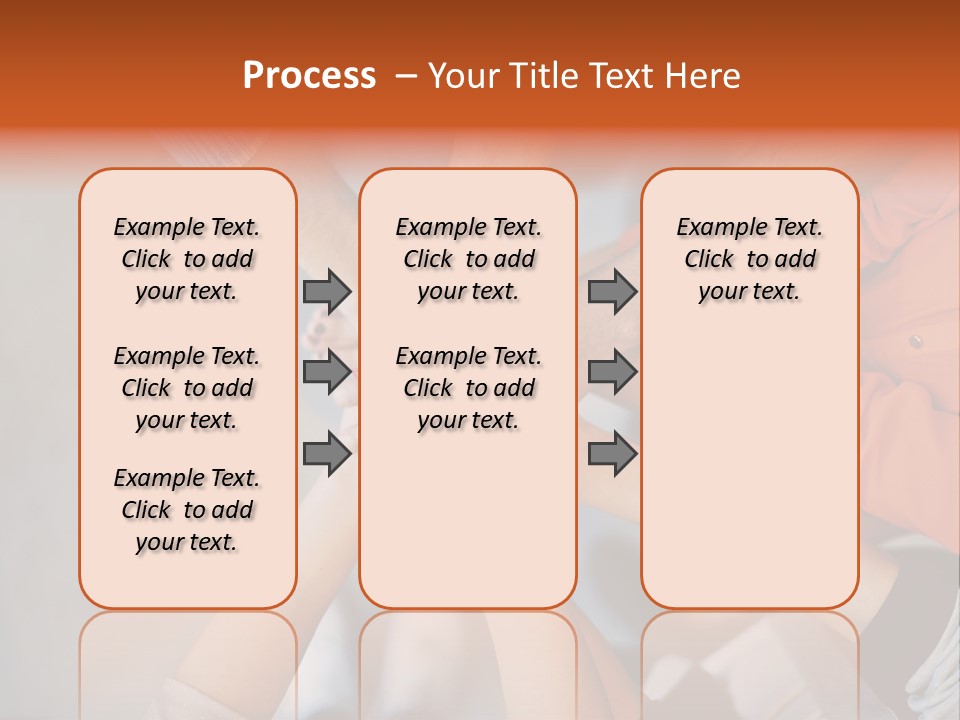 Process – Your Title Text Here

Example Text. Click to add your text.

Example Text. Click to add your text.

Example Text. Click to add your text.

Example Text. Click to add your text.

Example Text. Click to add your text.

Example Text. Click to add your text.